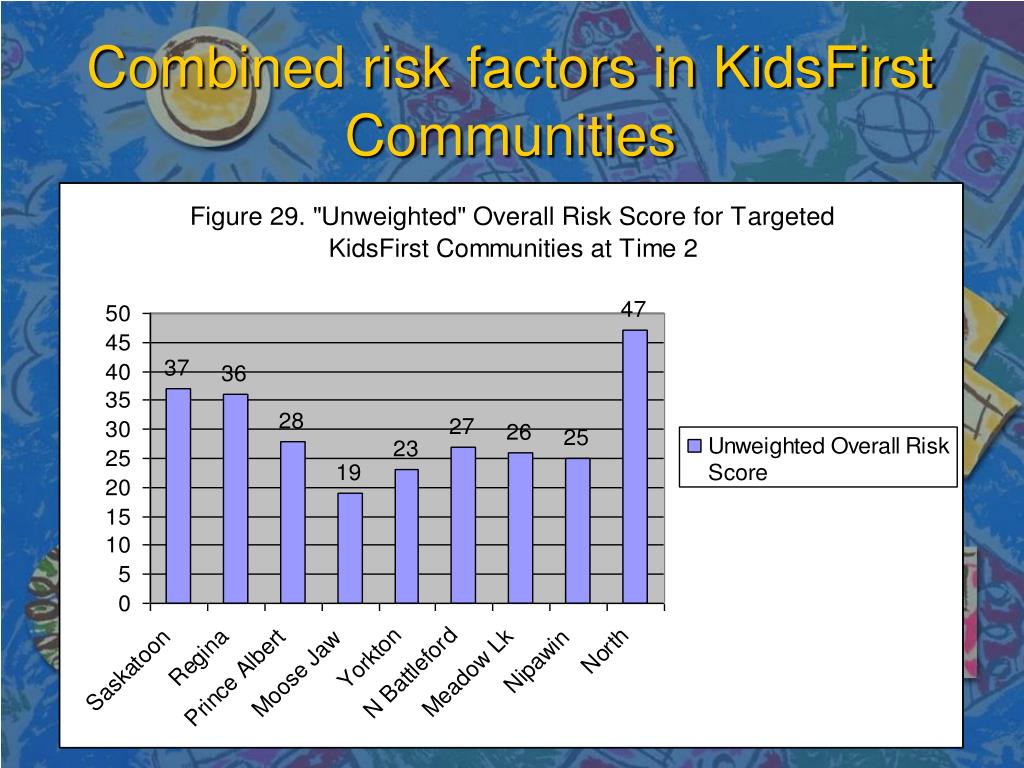 Combined risk factors in KidsFirst Communities

Figure 29. "Unweighted" Overall Risk Score for Targeted KidsFirst Communities at Time 2

50
45
40
35
30
25
20
15
10
5
0

37
36
28
19
23
27
26
25
47

Saskatoon
Regina
Prince Albert
Moose Jaw
Yorkton
N Battleford
Meadow Lk
Nipawin
North

Unweighted Overall Risk Score